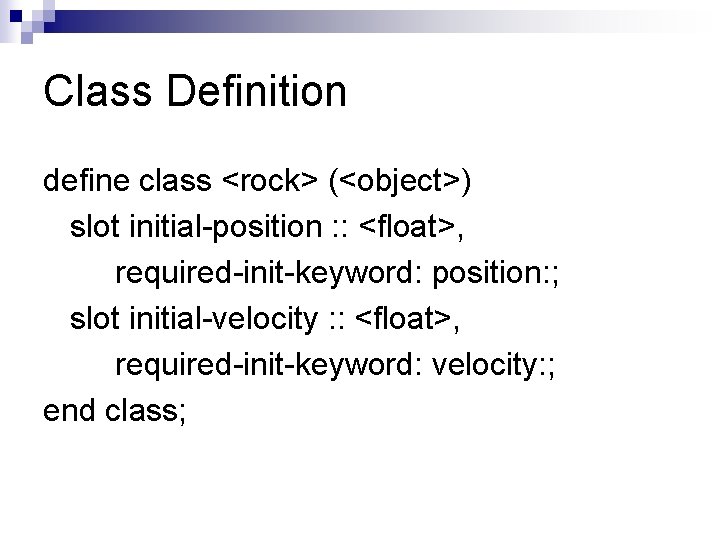 Class Definition

define class <rock> (<object>)
slot initial-position :: <float>,
required-init-keyword: position:;
slot initial-velocity :: <float>,
required-init-keyword: velocity:;
end class;